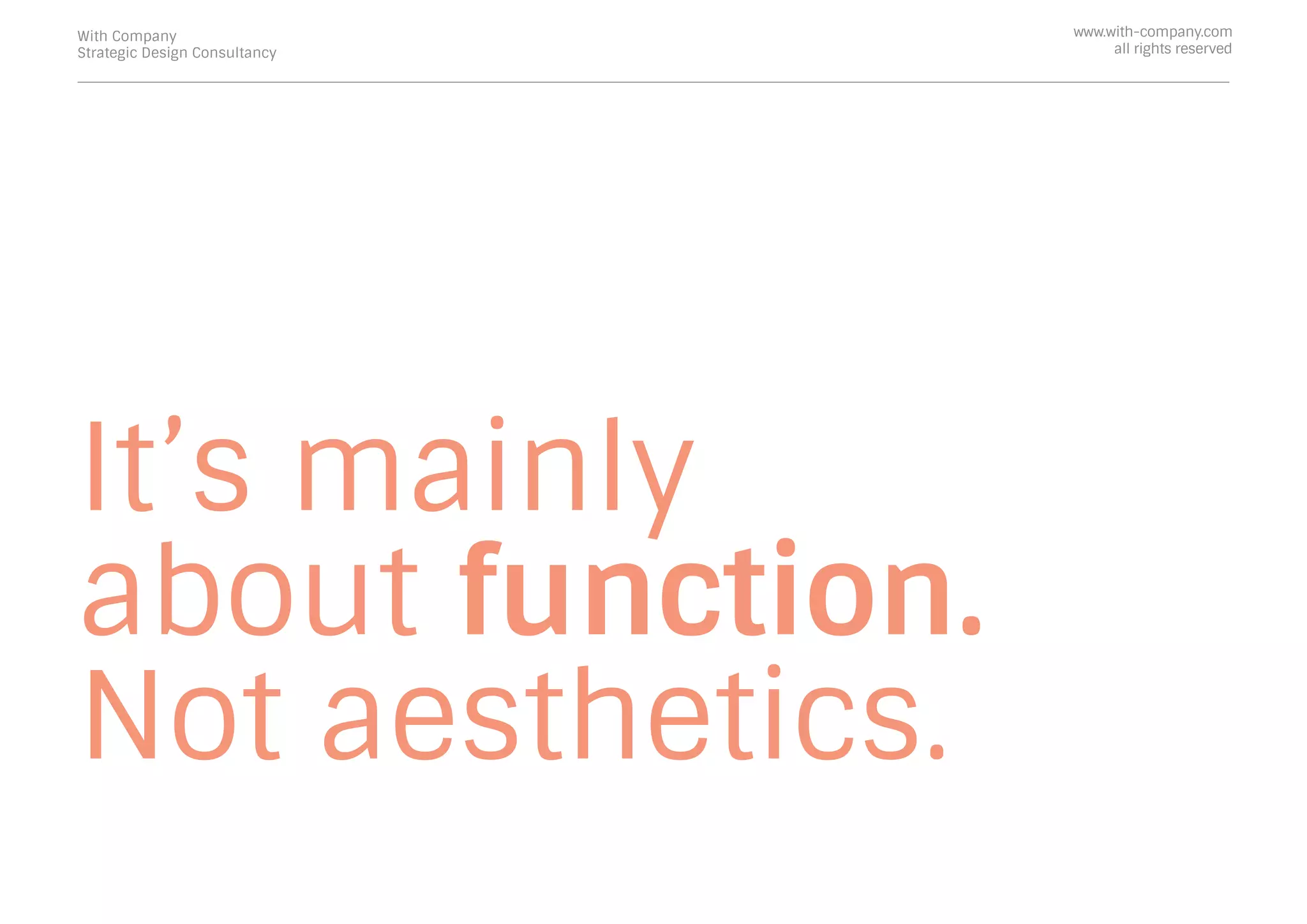 With Company
Strategic Design Consultancy

www.with-company.com
all rights reserved

It’s mainly about function. Not aesthetics.